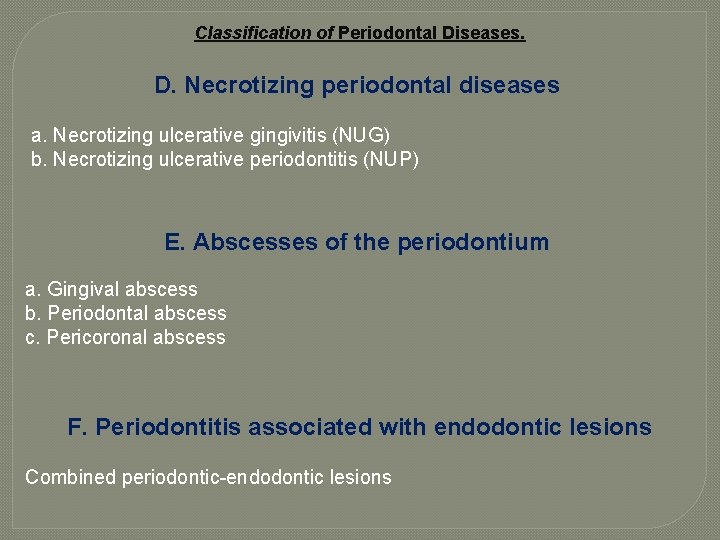 Classification of Periodontal Diseases.

D. Necrotizing periodontal diseases

a. Necrotizing ulcerative gingivitis (NUG)
b. Necrotizing ulcerative periodontitis (NUP)

E. Abscesses of the periodontium

a. Gingival abscess
b. Periodontal abscess
c. Pericoronal abscess

F. Periodontitis associated with endodontic lesions

Combined periodontic-endodontic lesions